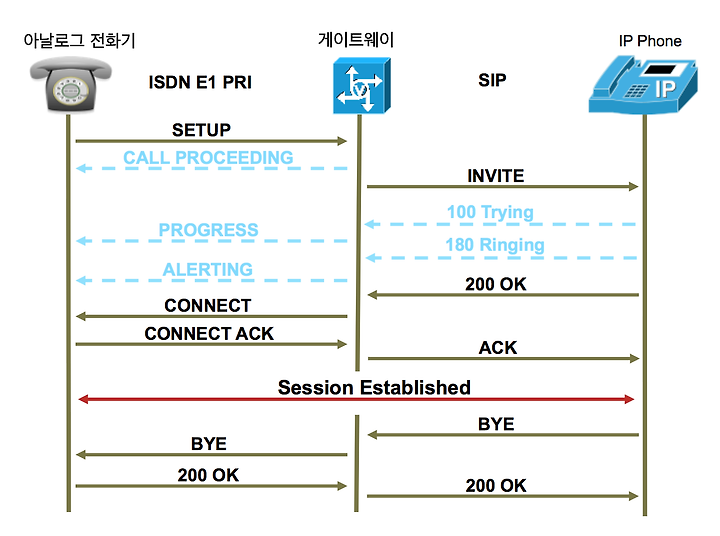 아날로그 전화기

게이트웨이

IP Phone

ISDN E1 PRI

SIP

IP

SETUP

CALL PROCEEDING

INVITE

100 Trying

PROGRESS

180 Ringing

ALERTING

200 OK

CONNECT

CONNECT ACK

ACK

Session Established

BYE

BYE

200 OK

200 OK